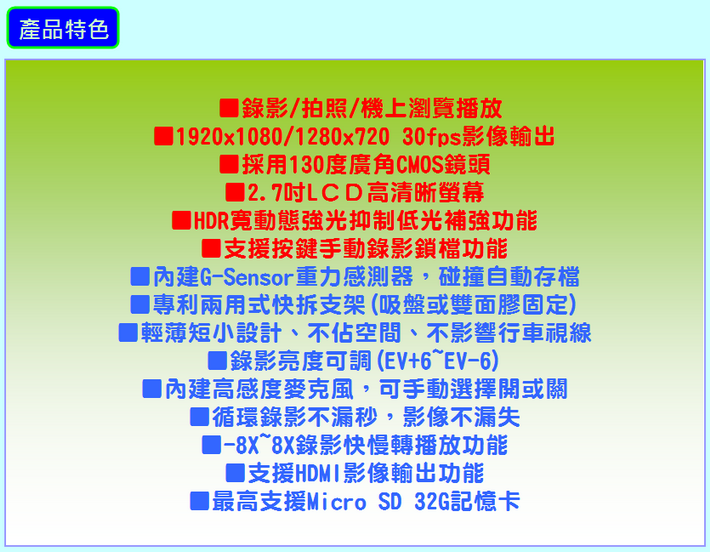 產品特色

■錄影/拍照/機上瀏覽播放
■1920x1080/1280x720 30fps影像輸出
■採用130度廣角CMOS鏡頭
■2.7吋LCD高清晰螢幕
■HDR寬動態強光抑制低光補強功能
■支援按鍵手動錄影鎖檔功能
■內建G-Sensor重力感測器，碰撞自動存檔
■專利兩用式快拆支架(吸盤或雙面膠固定)
■輕薄短小設計、不佔空間、不影響行車視線
■錄影亮度可調(EV+6~EV-6)
■內建高感度麥克風，可手動選擇開或關
■循環錄影不漏秒，影像不漏失
■-8X~8X錄影快慢轉播放功能
■支援HDMI影像輸出功能
■最高支援Micro SD 32G記憶卡